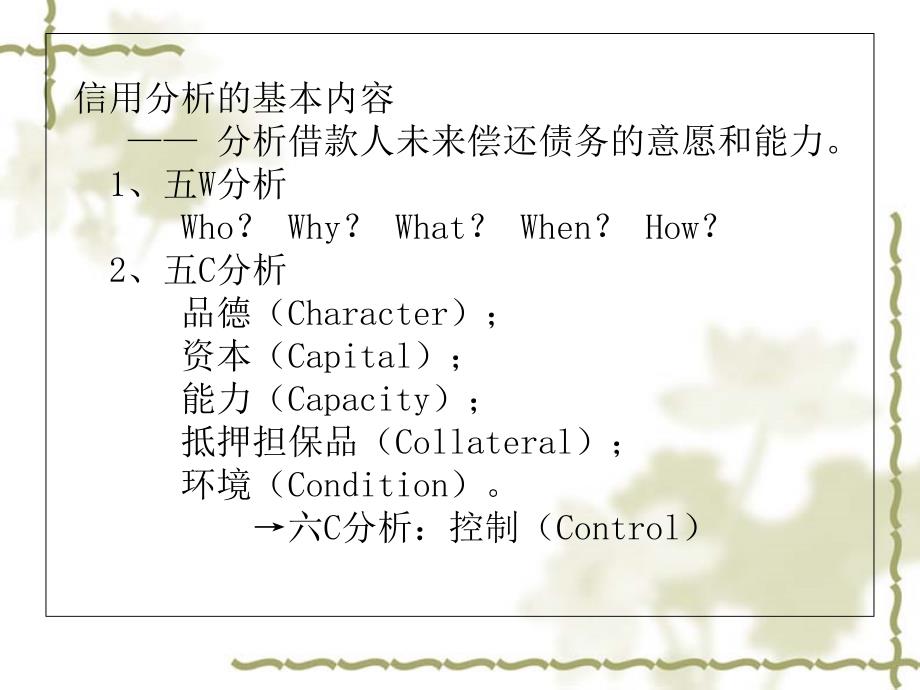 信用分析的基本内容

—— 分析借款人未来偿还债务的意愿和能力。

1、五W分析

Who？ Why？ What？ When？ How？

2、五C分析

品德（Character）；

资本（Capital）；

能力（Capacity）；

抵押担保品（Collateral）；

环境（Condition）。

→六C分析：控制（Control）